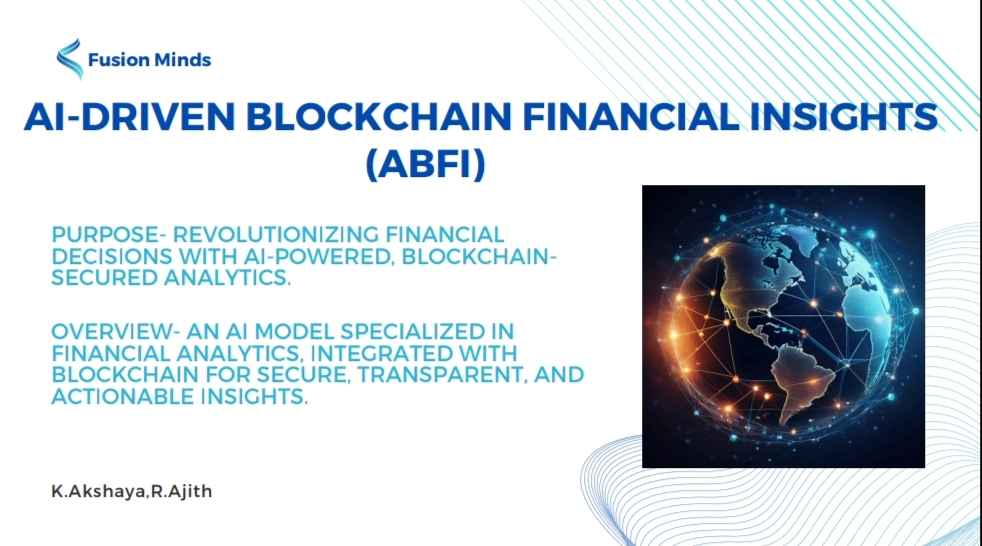 Fusion Minds

AI-DRIVEN BLOCKCHAIN FINANCIAL INSIGHTS (ABFI)

PURPOSE- REVOLUTIONIZING FINANCIAL DECISIONS WITH AI-POWERED, BLOCKCHAIN-SECURED ANALYTICS.

OVERVIEW- AN AI MODEL SPECIALIZED IN FINANCIAL ANALYTICS, INTEGRATED WITH BLOCKCHAIN FOR SECURE, TRANSPARENT, AND ACTIONABLE INSIGHTS.

K.Akshaya,R.Ajith